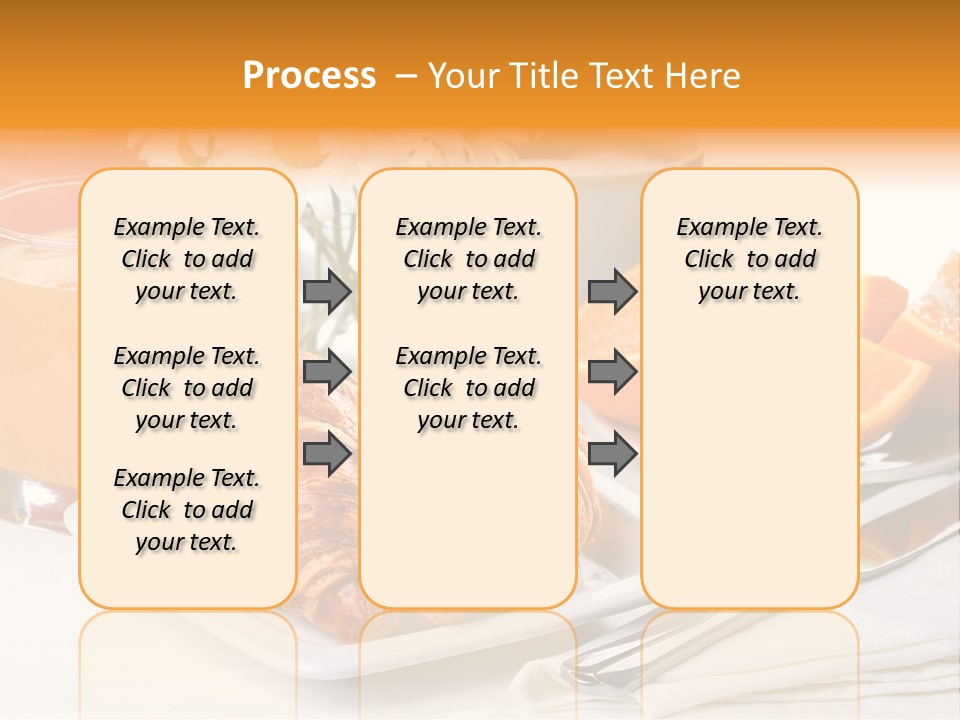 Process – Your Title Text Here

Example Text. Click to add your text.

Example Text. Click to add your text.

Example Text. Click to add your text.

Example Text. Click to add your text.

Example Text. Click to add your text.

Example Text. Click to add your text.